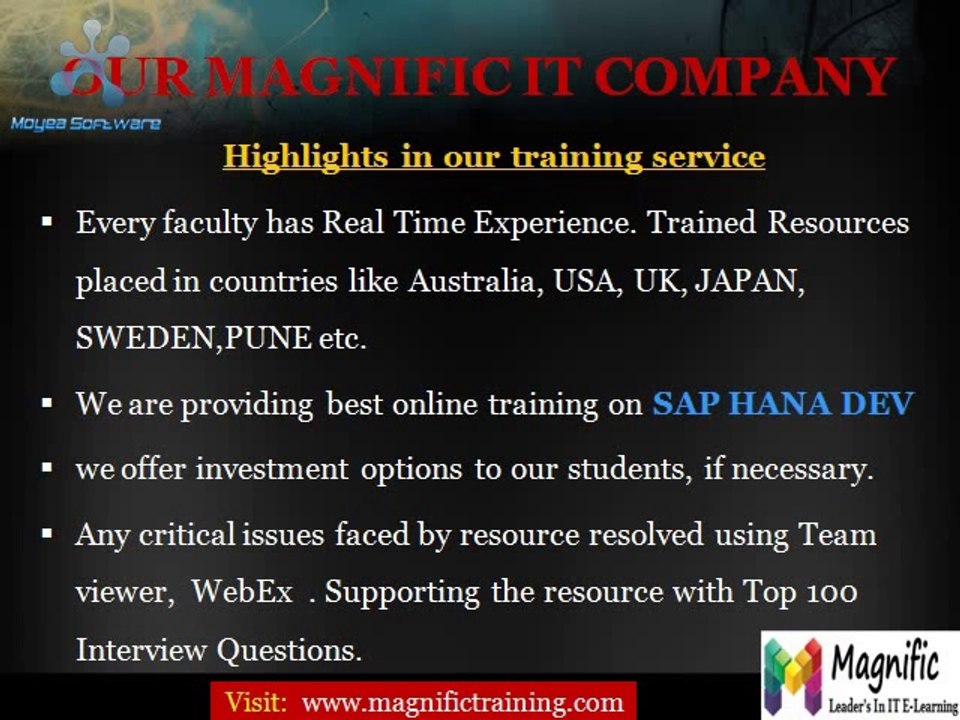 OUR MAGNIFIC IT COMPANY

Moyea Software

Highlights in our training service

• Every faculty has Real Time Experience. Trained Resources placed in countries like Australia, USA, UK, JAPAN, SWEDEN,PUNE etc.

• We are providing best online training on SAP HANA DEV

• we offer investment options to our students, if necessary.

• Any critical issues faced by resource resolved using Team viewer, WebEx . Supporting the resource with Top 100 Interview Questions.

Visit: www.magnifictraining.com

Magnific
Leader's In IT E-Learning